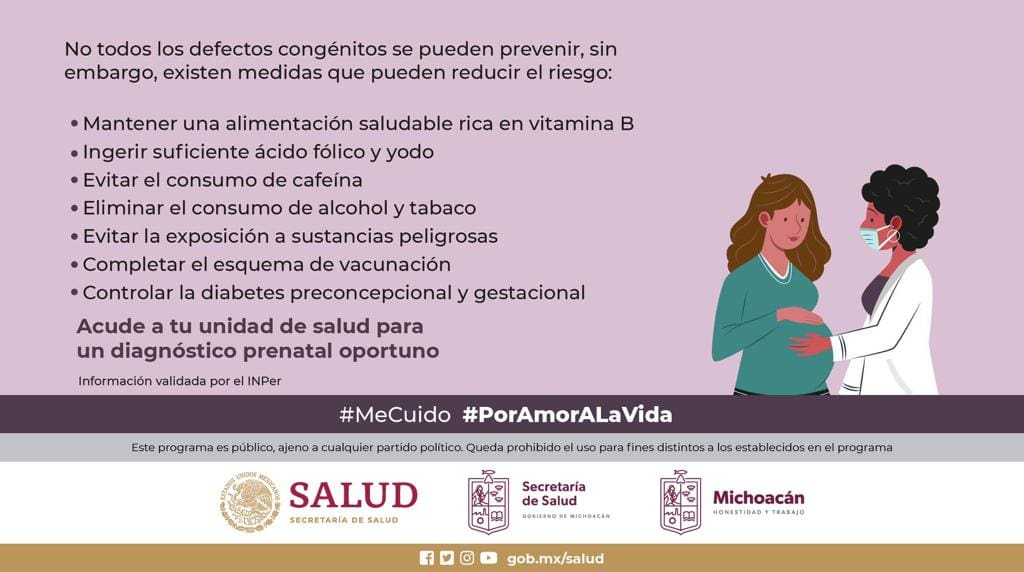 No todos los defectos congénitos se pueden prevenir, sin embargo, existen medidas que pueden reducir el riesgo:

• Mantener una alimentación saludable rica en vitamina B
• Ingerir suficiente ácido fólico y yodo
• Evitar el consumo de cafeína
• Eliminar el consumo de alcohol y tabaco
• Evitar la exposición a sustancias peligrosas
• Completar el esquema de vacunación
• Controlar la diabetes preconcepcional y gestacional

Acude a tu unidad de salud para un diagnóstico prenatal oportuno

Información validada por el INPer

#MeCuido #PorAmorALaVida

Este programa es público, ajeno a cualquier partido político. Queda prohibido el uso para fines distintos a los establecidos en el programa

ESTADOS UNIDOS MEXICANOS SALUD SECRETARÍA DE SALUD

Secretaría de Salud GOBIERNO DE MICHOACÁN

Michoacán HONESTIDAD Y TRABAJO

gob.mx/salud